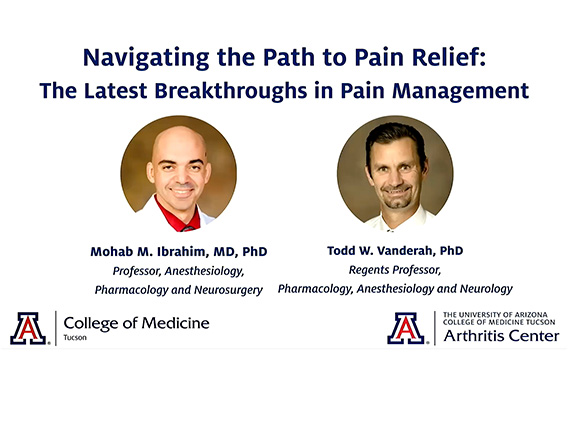 Navigating the Path to Pain Relief:
The Latest Breakthroughs in Pain Management

Mohab M. Ibrahim, MD, PhD
Professor, Anesthesiology, Pharmacology and Neurosurgery

Todd W. Vanderah, PhD
Regents Professor, Pharmacology, Anesthesiology and Neurology

A College of Medicine
Tucson

A THE UNIVERSITY OF ARIZONA
COLLEGE OF MEDICINE TUCSON
Arthritis Center